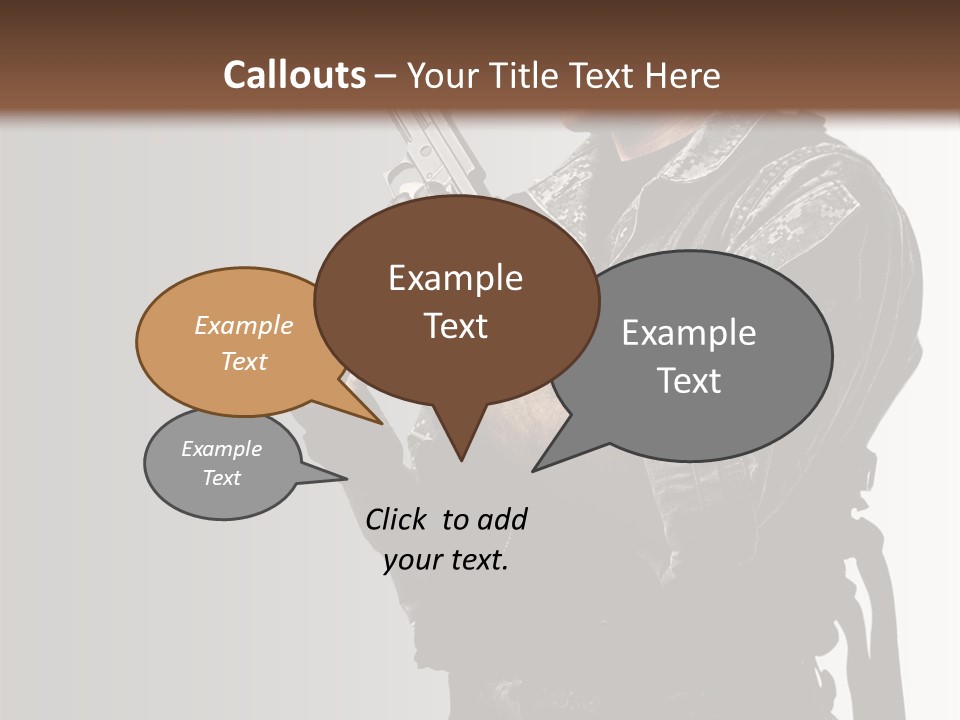 Callouts – Your Title Text Here

Example Text

Example Text

Example Text

Example Text

Click to add your text.